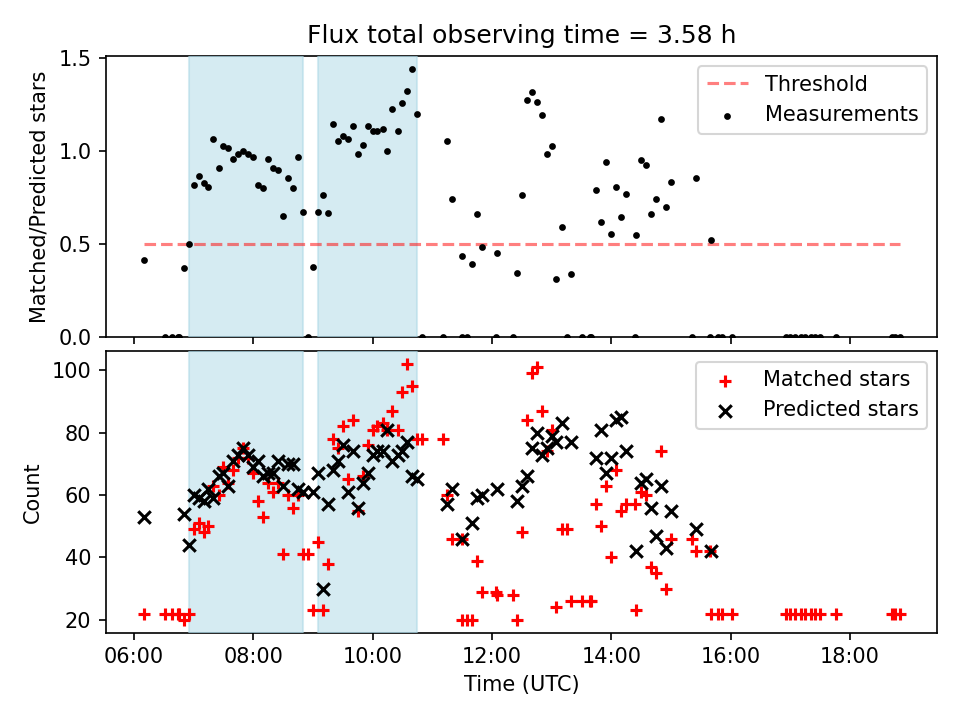 Flux total observing time = 3.58 h

Matched/Predicted stars

1.5
1.0
0.5
0.0

Threshold
Measurements

Count

100
80
60
40
20

Matched stars
Predicted stars

06:00
08:00
10:00
12:00
14:00
16:00
18:00

Time (UTC)